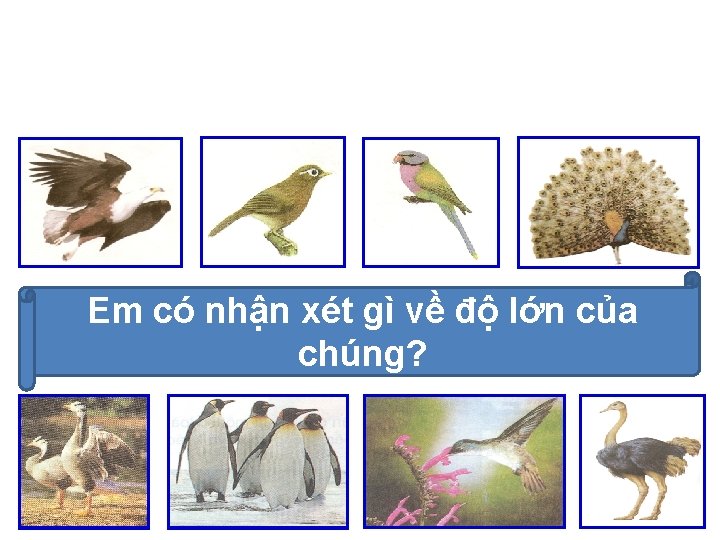 Em có nhận xét gì về độ lớn của chúng?